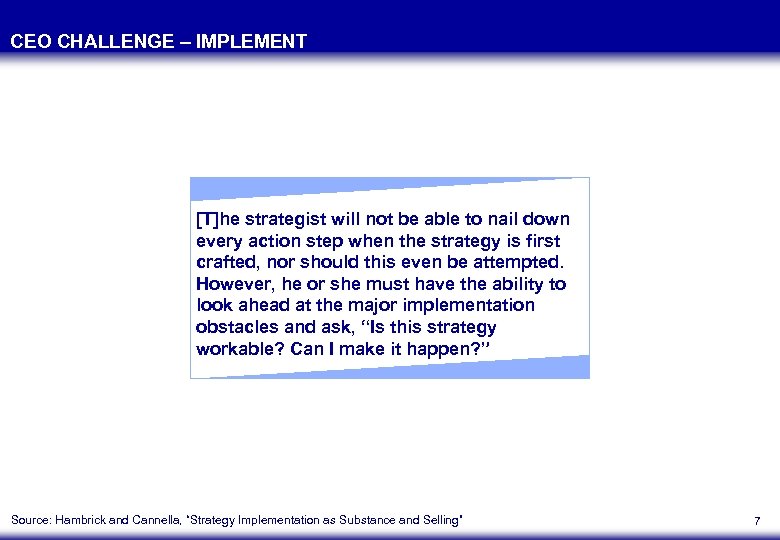 CEO CHALLENGE – IMPLEMENT

[T]he strategist will not be able to nail down every action step when the strategy is first crafted, nor should this even be attempted. However, he or she must have the ability to look ahead at the major implementation obstacles and ask, "Is this strategy workable? Can I make it happen?"

Source: Hambrick and Cannella, "Strategy Implementation as Substance and Selling"

7